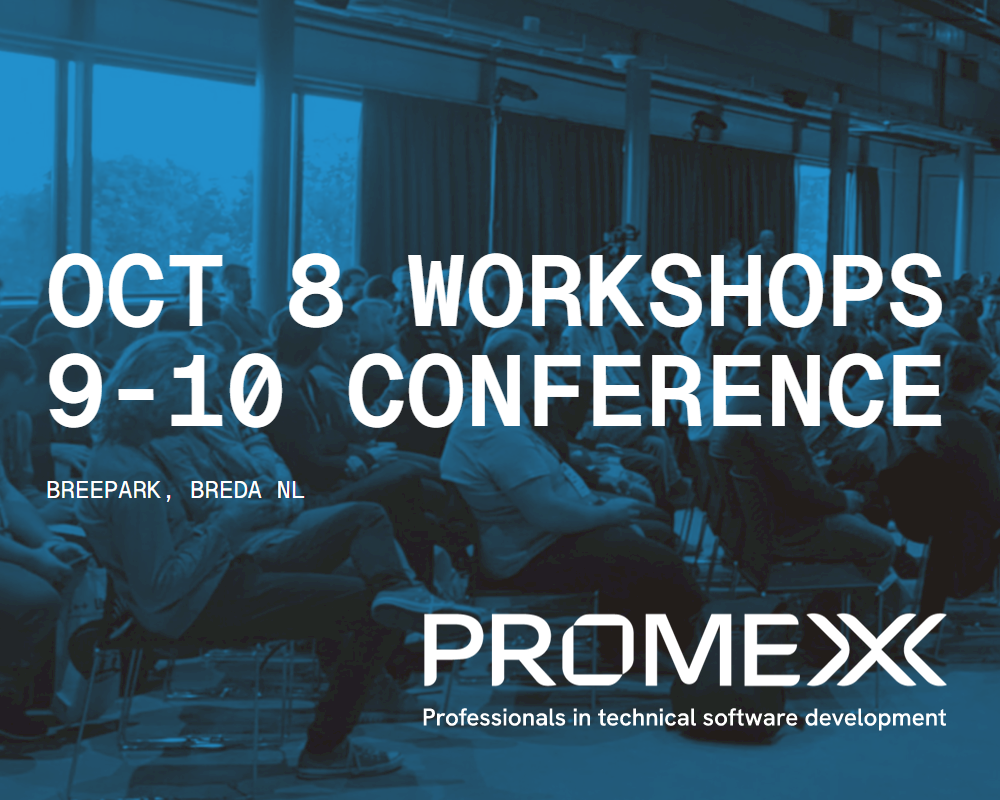 OCT 8 WORKSHOPS
9-10 CONFERENCE

BREEPARK, BREDA NL

PROMEXX

Professionals in technical software development